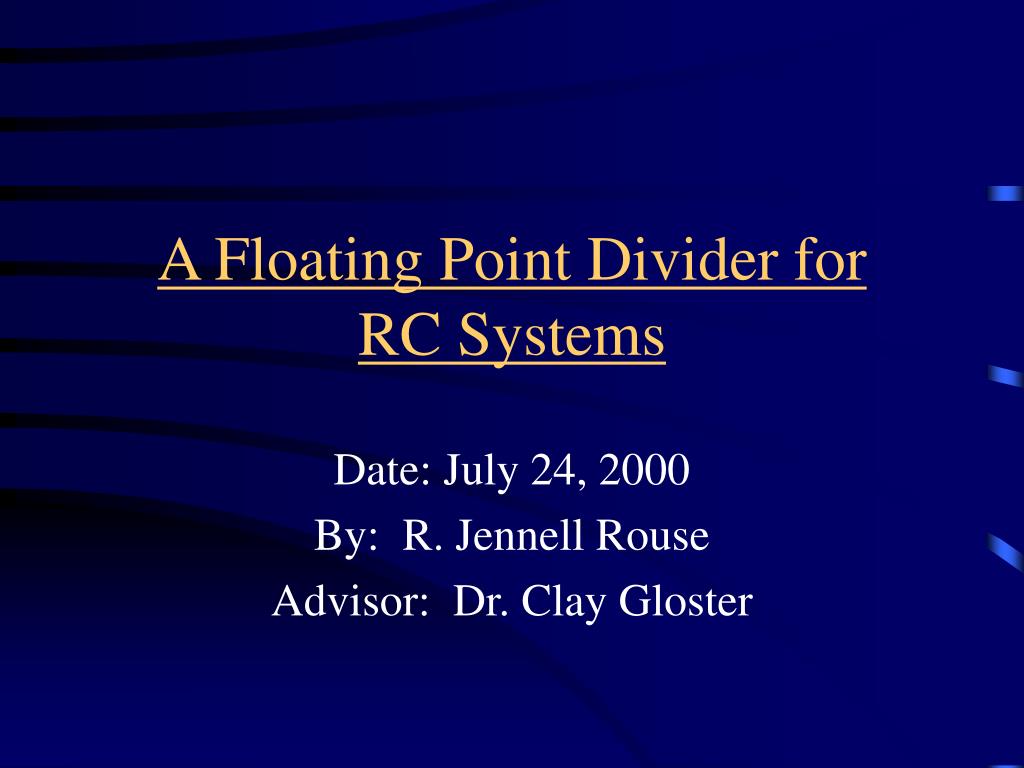 A Floating Point Divider for RC Systems

Date: July 24, 2000
By: R. Jennell Rouse
Advisor: Dr. Clay Gloster